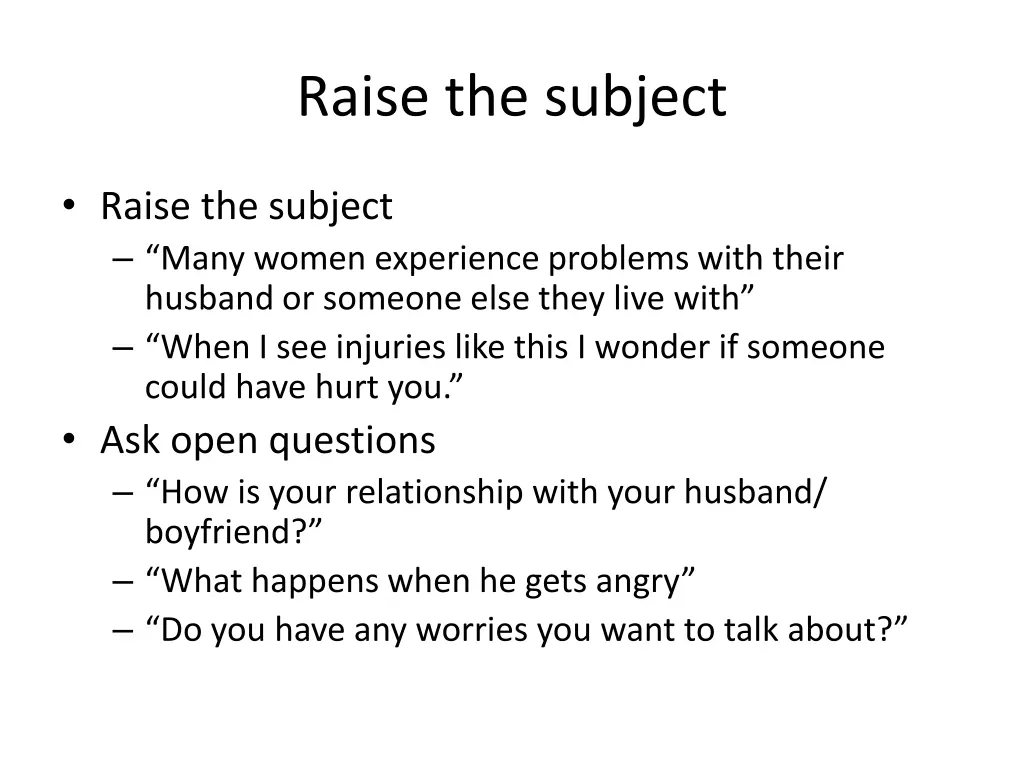 Raise the subject

• Raise the subject
– “Many women experience problems with their husband or someone else they live with”
– “When I see injuries like this I wonder if someone could have hurt you.”
• Ask open questions
– “How is your relationship with your husband/ boyfriend?”
– “What happens when he gets angry”
– “Do you have any worries you want to talk about?”